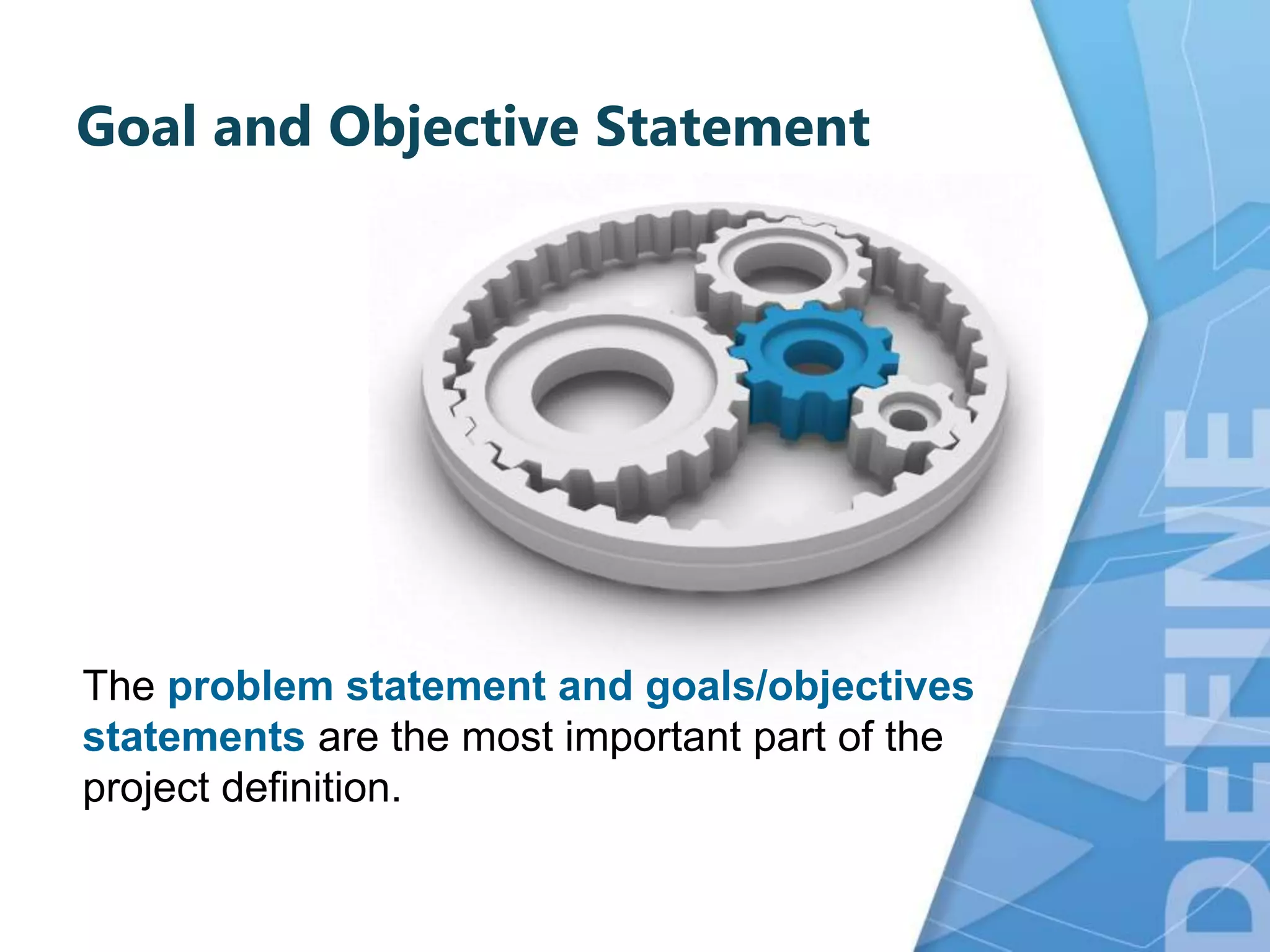 Goal and Objective Statement

The problem statement and goals/objectives statements are the most important part of the project definition.

DEFINE